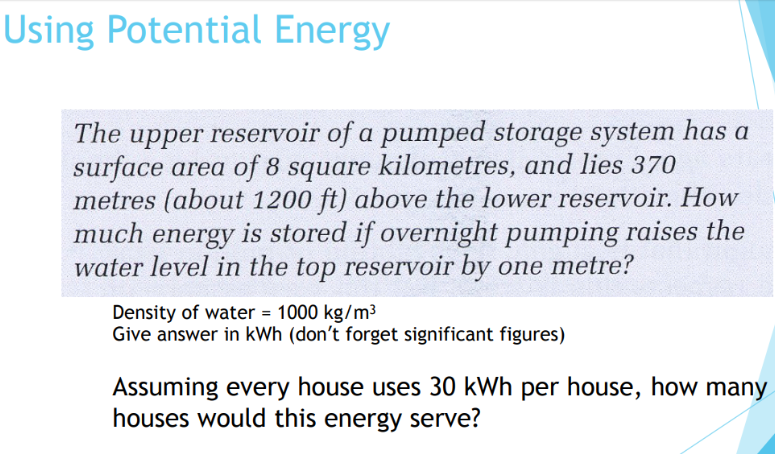 Using Potential Energy

The upper reservoir of a pumped storage system has a surface area of 8 square kilometres, and lies 370 metres (about 1200 ft) above the lower reservoir. How much energy is stored if overnight pumping raises the water level in the top reservoir by one metre?

Density of water = 1000 kg/m$^3$
Give answer in kWh (don't forget significant figures)

Assuming every house uses 30 kWh per house, how many houses would this energy serve?